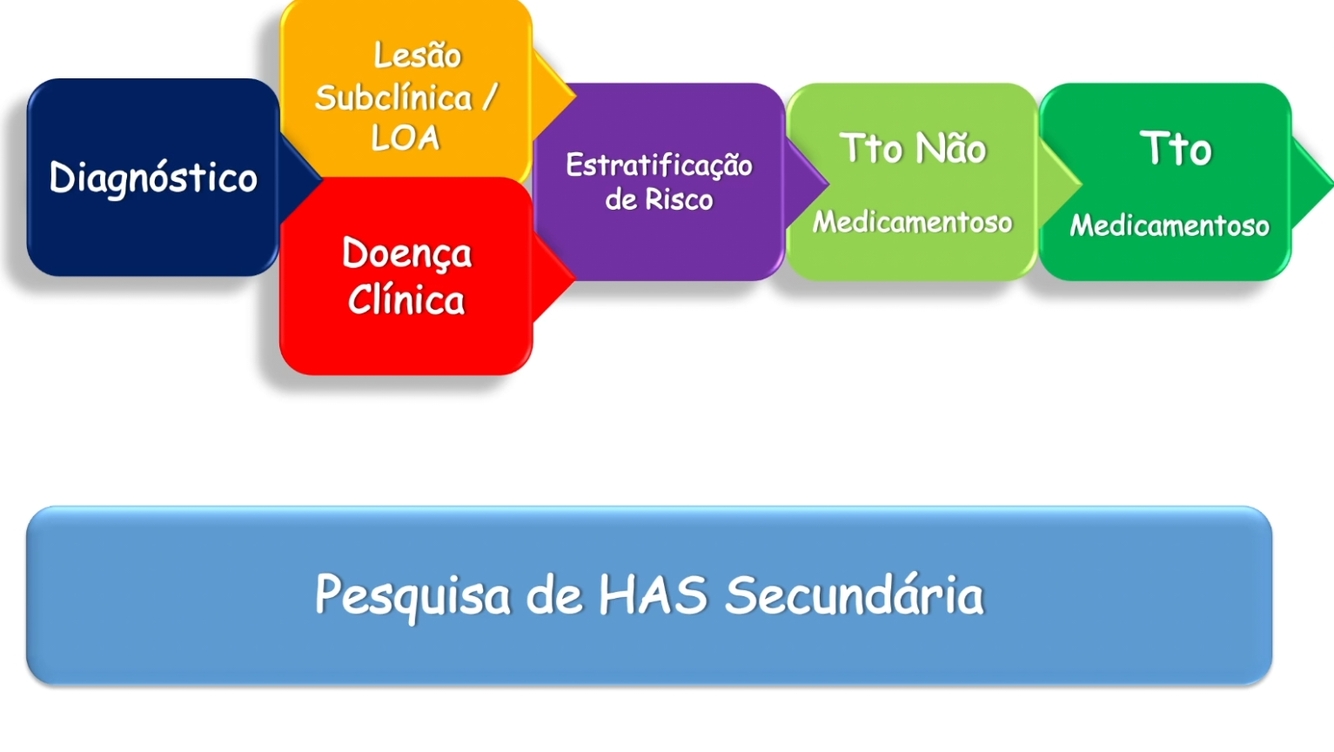 Diagnóstico

Lesão Subclínica / LOA

Doença Clínica

Estratificação de Risco

Tto Não Medicamentoso

Tto Medicamentoso

Pesquisa de HAS Secundária